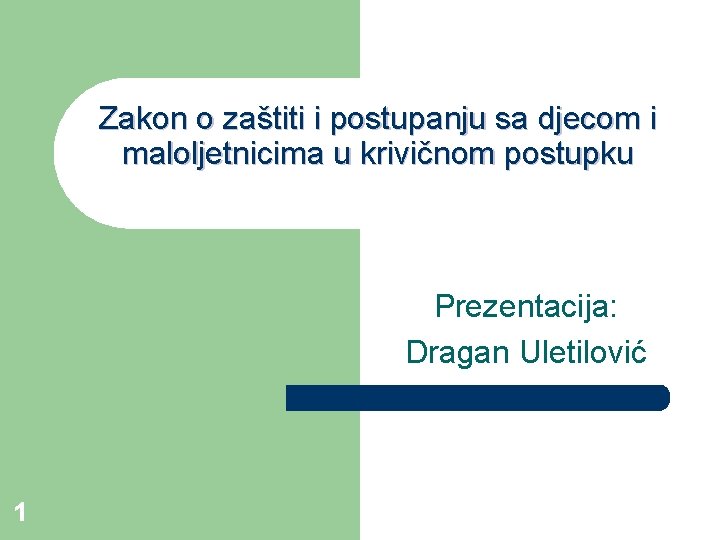 Zakon o zaštiti i postupanju sa djecom i maloljetnicima u krivičnom postupku

Prezentacija:
Dragan Uletilović

1